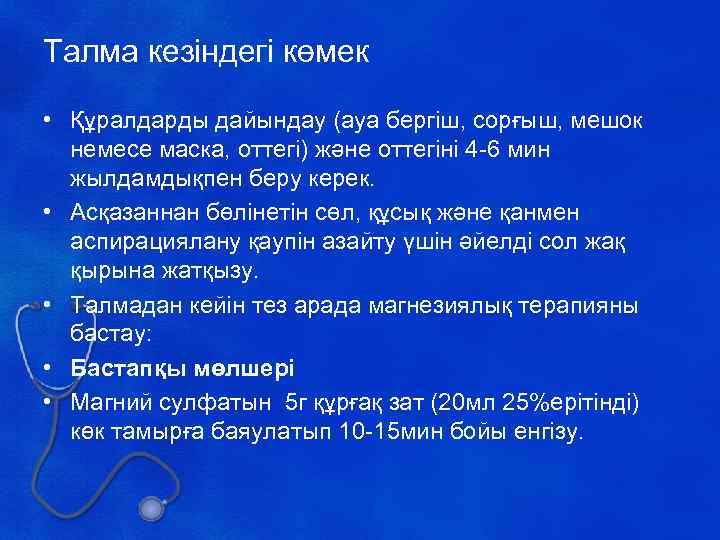 Талма кезіндегі көмек

• Құралдарды дайындау (ауа бергіш, сорғыш, мешок немесе маска, оттегі) және оттегіні 4-6 мин жылдамдықпен беру керек.
• Асқазаннан бөлінетін сөл, құсық және қанмен аспирациялану қаупін азайту үшін әйелді сол жақ қырына жатқызу.
• Талмадан кейін тез арада магнезиялық терапияны бастау:
• Бастапқы мөлшері
• Магний сулфатын 5г құрғақ зат (20мл 25%ерітінді) көк тамырға баяулатып 10-15мин бойы енгізу.